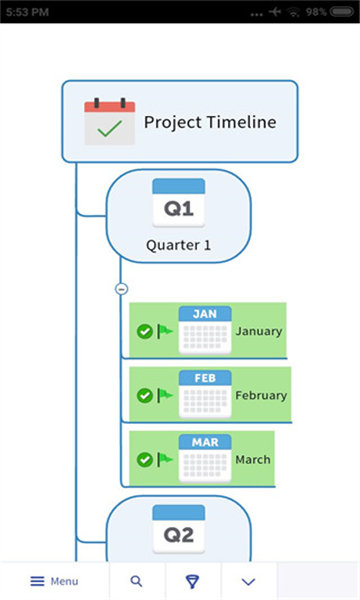 5:53 PM

98%

Project Timeline

Q1

Quarter 1

JAN

January

FEB

February

MAR

March

Q2

Menu